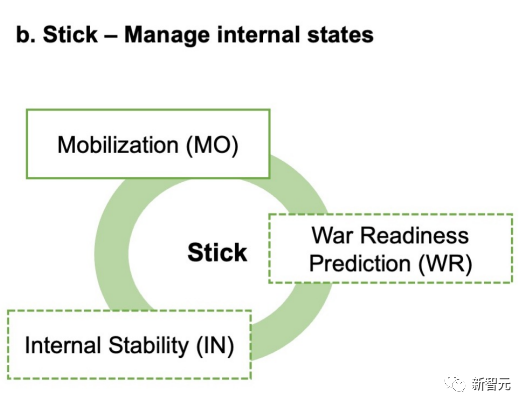 b. Stick – Manage internal states

Mobilization (MO)

Stick

War Readiness Prediction (WR)

Internal Stability (IN)

新智元